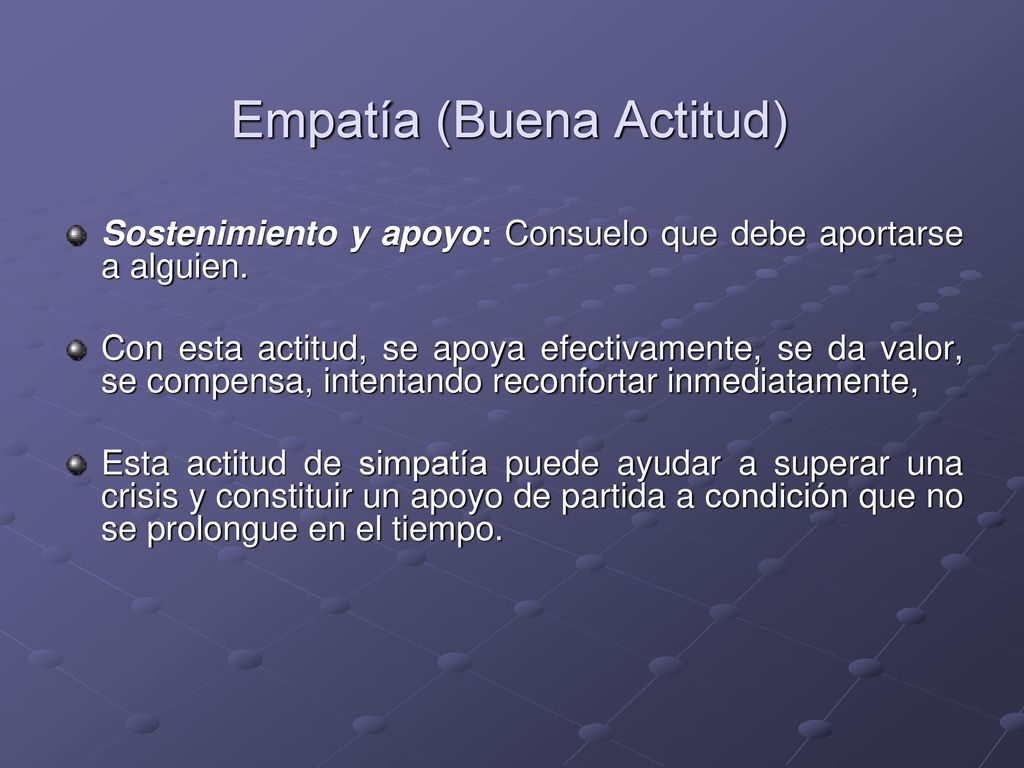 Empatía (Buena Actitud)

Sostenimiento y apoyo: Consuelo que debe aportarse a alguien.

Con esta actitud, se apoya efectivamente, se da valor, se compensa, intentando reconfortar inmediatamente,

Esta actitud de simpatía puede ayudar a superar una crisis y constituir un apoyo de partida a condición que no se prolongue en el tiempo.